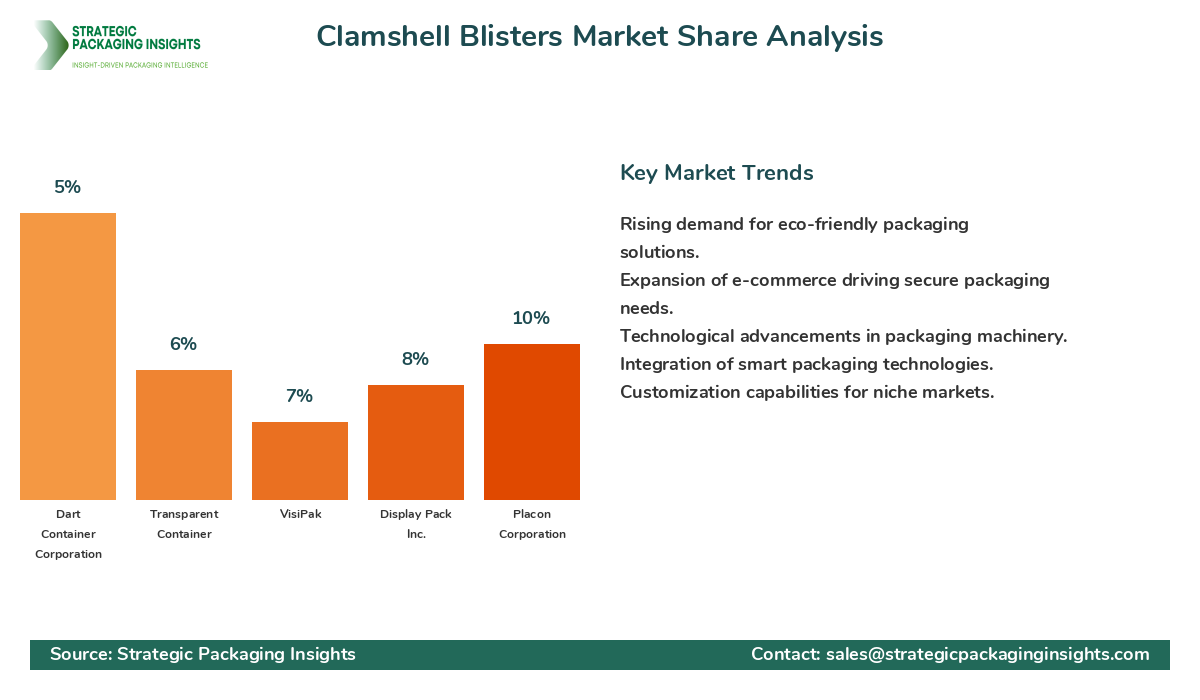 STRATEGIC PACKAGING INSIGHTS
INSIGHT-DRIVEN PACKAGING INTELLIGENCE

Clamshell Blisters Market Share Analysis

5%
6%
7%
8%
10%

Dart Container Corporation
Transparent Container
VisiPak
Display Pack Inc.
Placon Corporation

Key Market Trends

Rising demand for eco-friendly packaging solutions.
Expansion of e-commerce driving secure packaging needs.
Technological advancements in packaging machinery.
Integration of smart packaging technologies.
Customization capabilities for niche markets.

Source: Strategic Packaging Insights
Contact: sales@strategicpackaginginsights.com